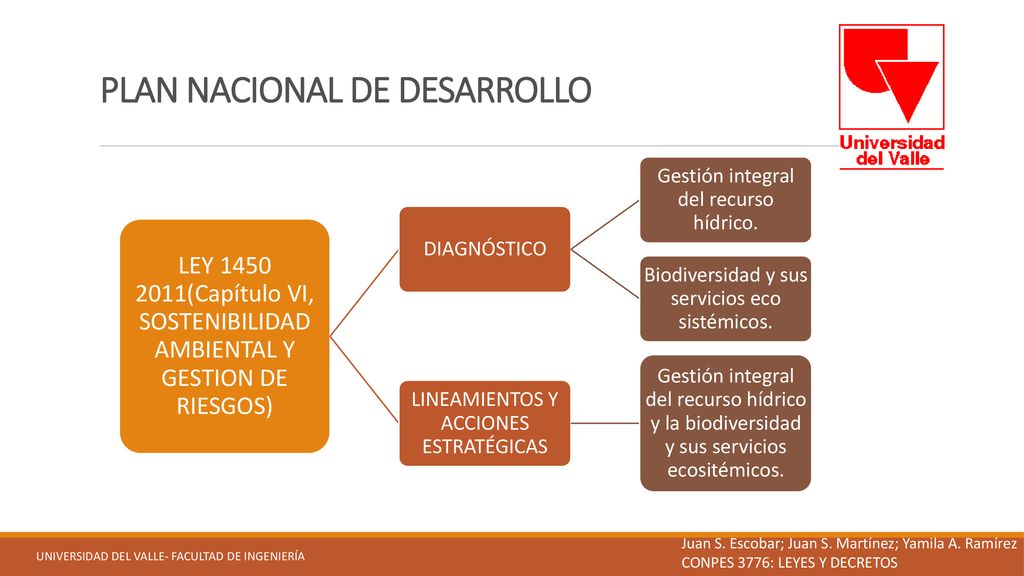 PLAN NACIONAL DE DESARROLLO

Universidad del Valle

LEY 1450 2011(Capítulo VI, SOSTENIBILIDAD AMBIENTAL Y GESTION DE RIESGOS)

DIAGNÓSTICO

Gestión integral del recurso hídrico.

Biodiversidad y sus servicios eco sistémicos.

LINEAMIENTOS Y ACCIONES ESTRATÉGICAS

Gestión integral del recurso hídrico y la biodiversidad y sus servicios ecositémicos.

UNIVERSIDAD DEL VALLE- FACULTAD DE INGENIERÍA

Juan S. Escobar; Juan S. Martínez; Yamila A. Ramírez
CONPES 3776: LEYES Y DECRETOS